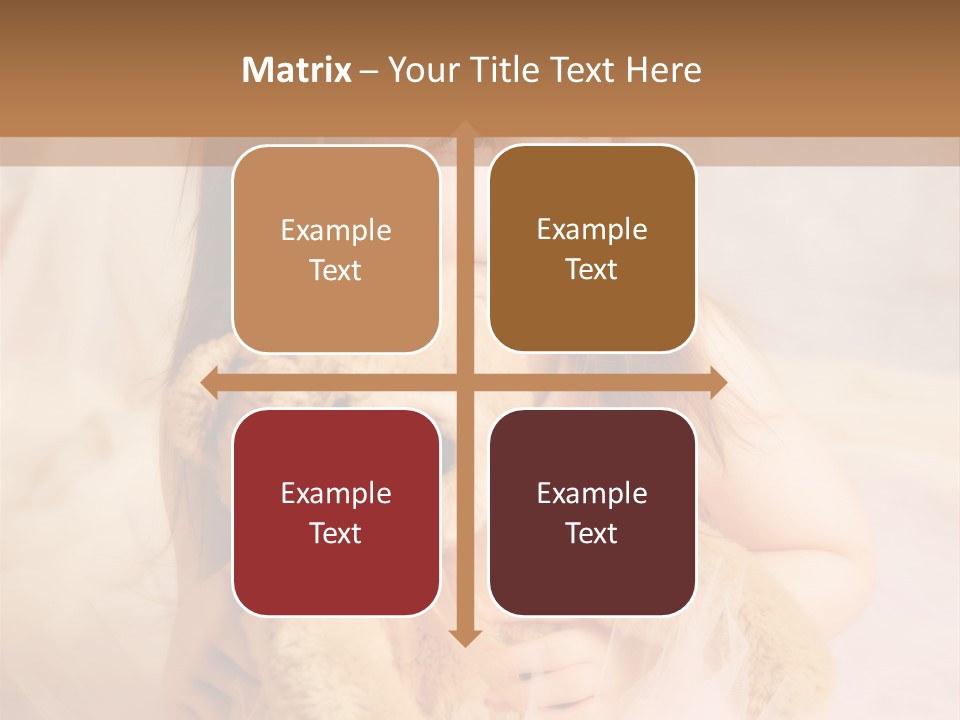 Matrix – Your Title Text Here

Example Text

Example Text

Example Text

Example Text